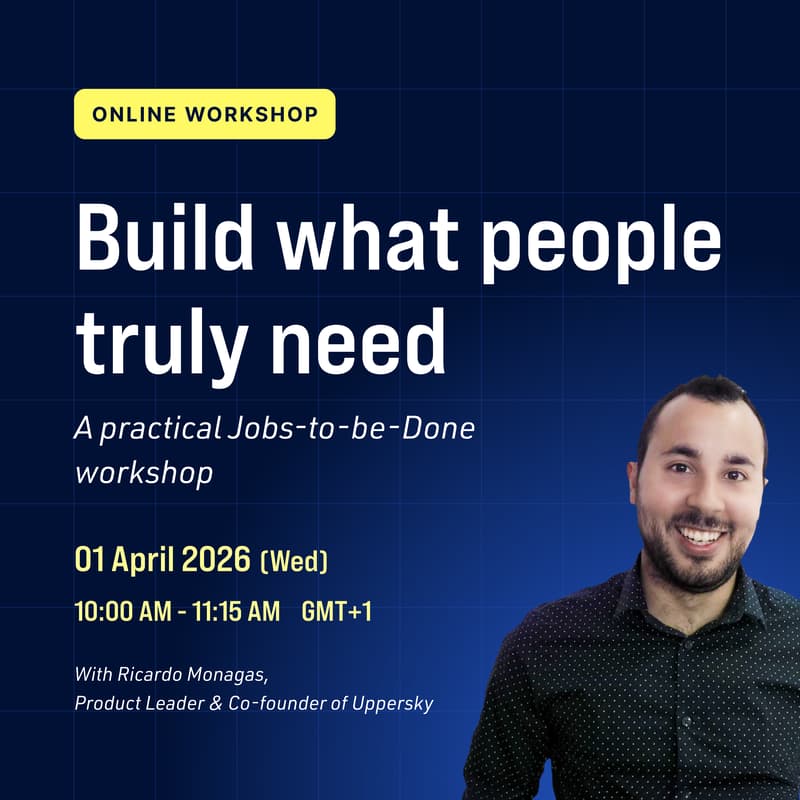 ONLINE WORKSHOP

Build what people truly need

A practical Jobs-to-be-Done workshop

01 April 2026 (Wed)

10:00 AM - 11:15 AM GMT+1

With Ricardo Monagas,
Product Leader & Co-founder of Uppersky